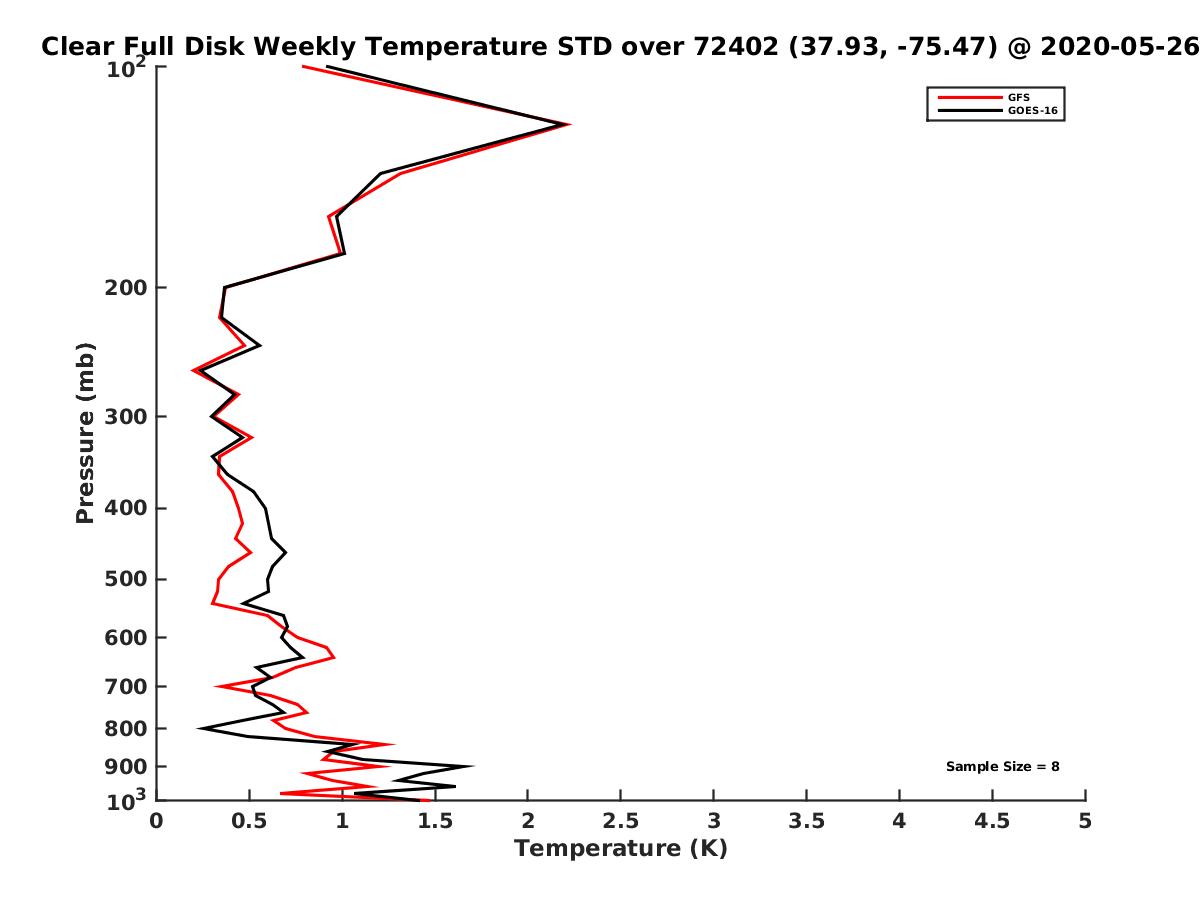 Clear Full Disk Weekly Temperature STD over 72402 (37.93, -75.47) @ 2020-05-26

GFS
GOES-16

Pressure (mb)

$10^2$
200
300
400
500
600
700
800
900
$10^3$

Sample Size = 8

0
0.5
1
1.5
2
2.5
3
3.5
4
4.5
5

Temperature (K)